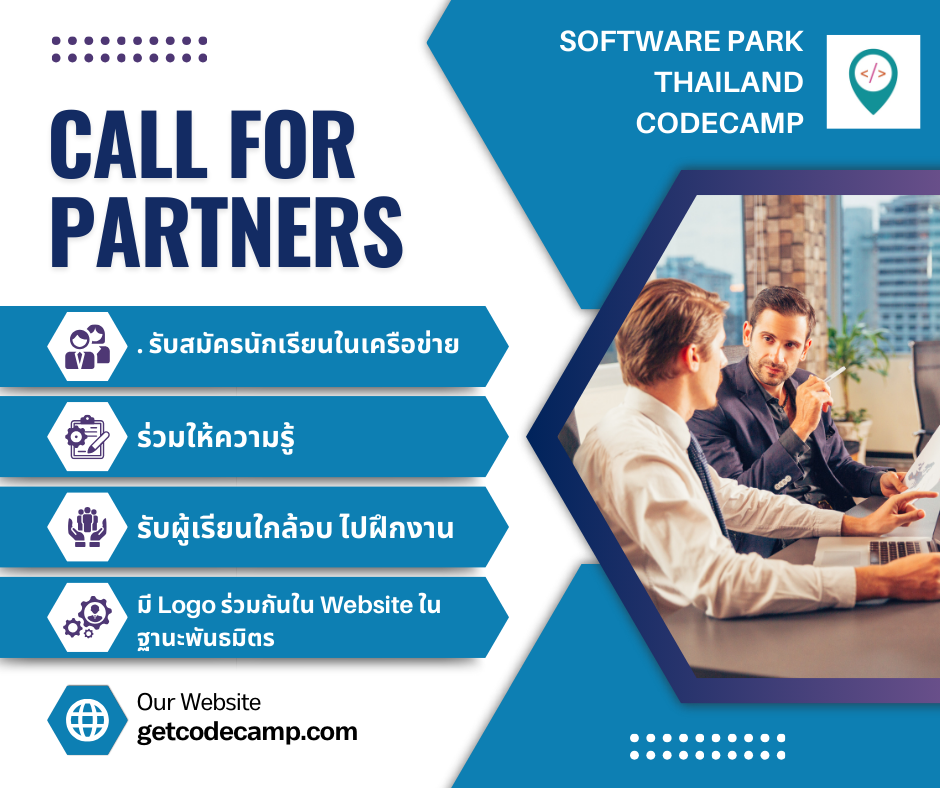 SOFTWARE PARK THAILAND CODECAMP

</>

CALL FOR PARTNERS

. รับสมัครนักเรียนในเครือข่าย

ร่วมให้ความรู้

รับผู้เรียนใกล้จบ ไปฝึกงาน

มี Logo ร่วมกันใน Website ในฐานะพันธมิตร

Our Website
getcodecamp.com